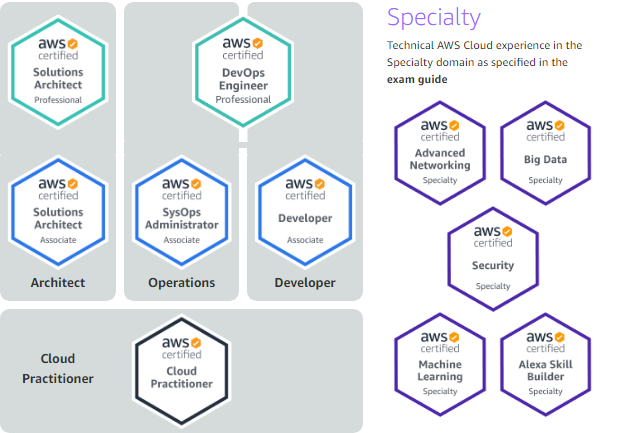 aws certified
Solutions Architect
Professional

aws certified
DevOps Engineer
Professional

aws certified
Solutions Architect
Associate

aws certified
SysOps Administrator
Associate

aws certified
Developer
Associate

Architect

Operations

Developer

Cloud Practitioner

aws certified
Cloud Practitioner

Specialty

Technical AWS Cloud experience in the Specialty domain as specified in the **exam guide**

aws certified
Advanced Networking
Specialty

aws certified
Big Data
Specialty

aws certified
Security
Specialty

aws certified
Machine Learning
Specialty

aws certified
Alexa Skill Builder
Specialty